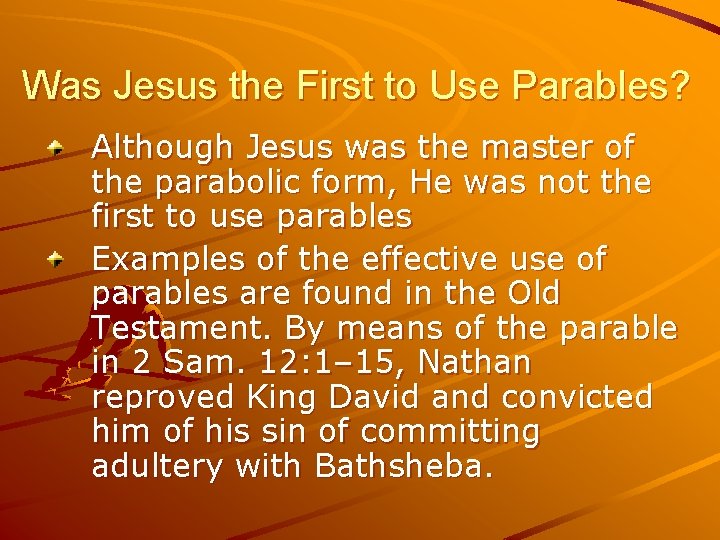 Was Jesus the First to Use Parables?

Although Jesus was the master of the parabolic form, He was not the first to use parables

Examples of the effective use of parables are found in the Old Testament. By means of the parable in 2 Sam. 12:1–15, Nathan reproved King David and convicted him of his sin of committing adultery with Bathsheba.